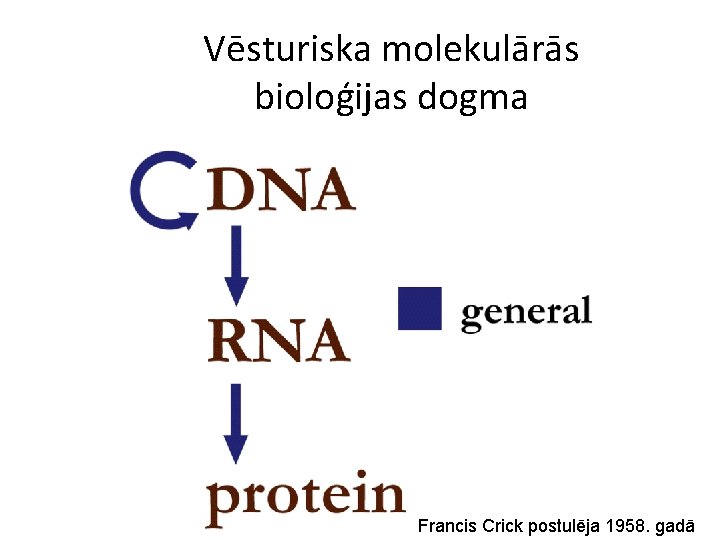 Vēsturiska molekulārās bioloģijas dogma

DNA

RNA

general

protein

Francis Crick postulēja 1958. gadā